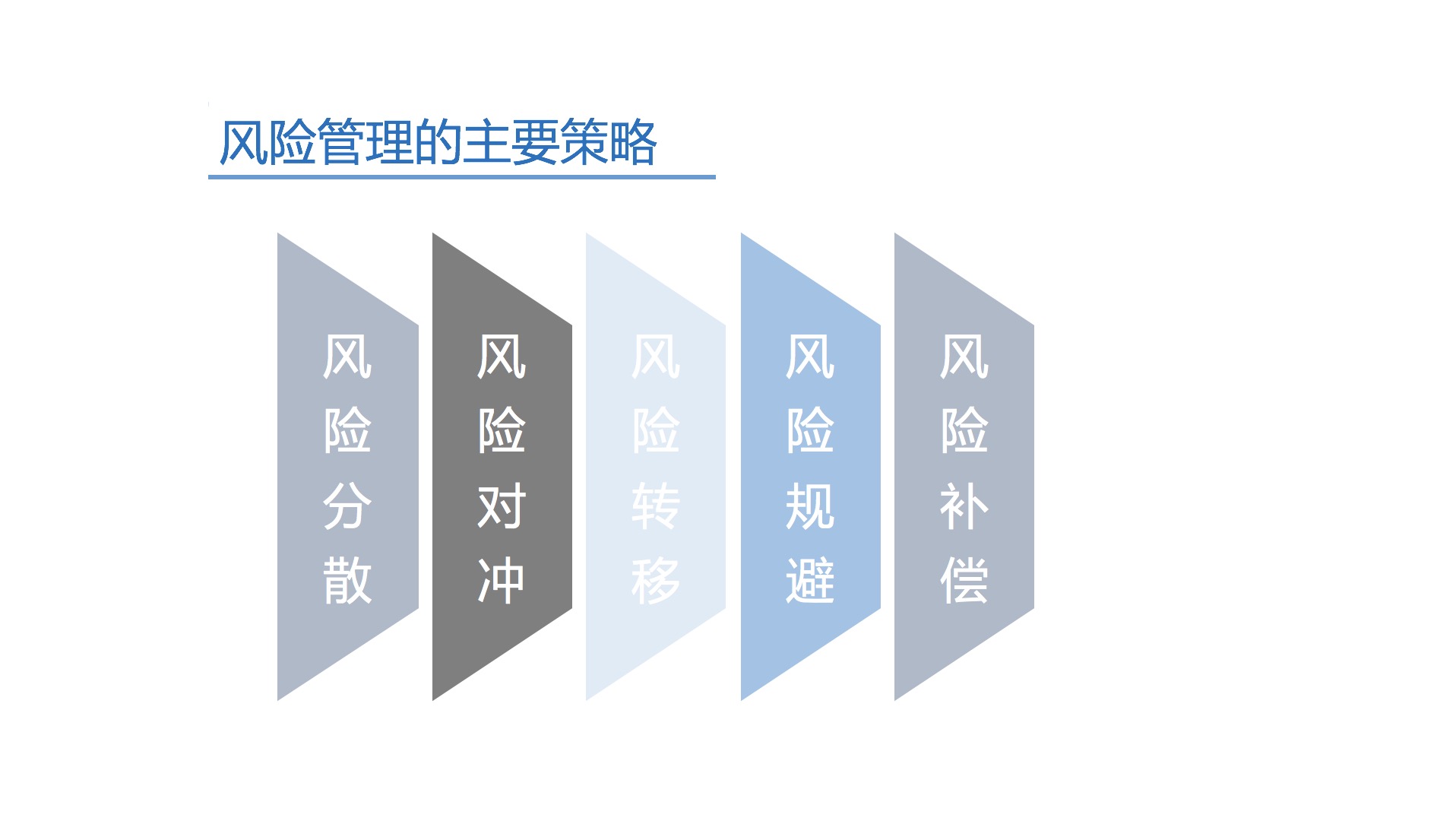 风险管理的主要策略

风险分散

风险对冲

风险转移

风险规避

风险补偿